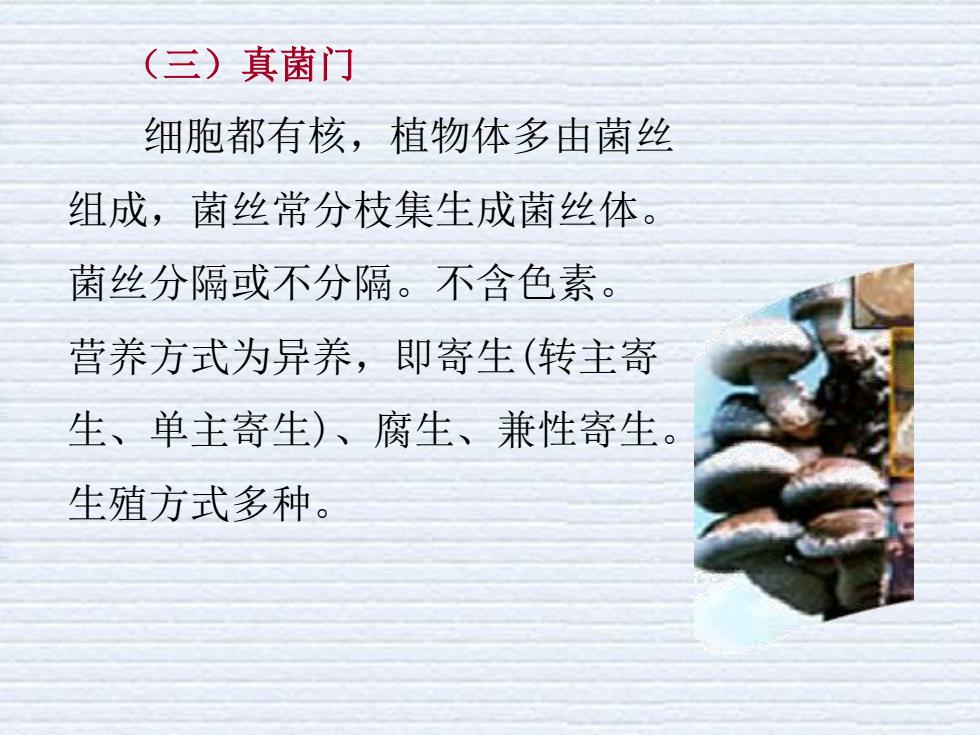 （三）真菌门

细胞都有核，植物体多由菌丝组成，菌丝常分枝集生成菌丝体。菌丝分隔或不分隔。不含色素。营养方式为异养，即寄生(转主寄生、单主寄生)、腐生、兼性寄生。生殖方式多种。